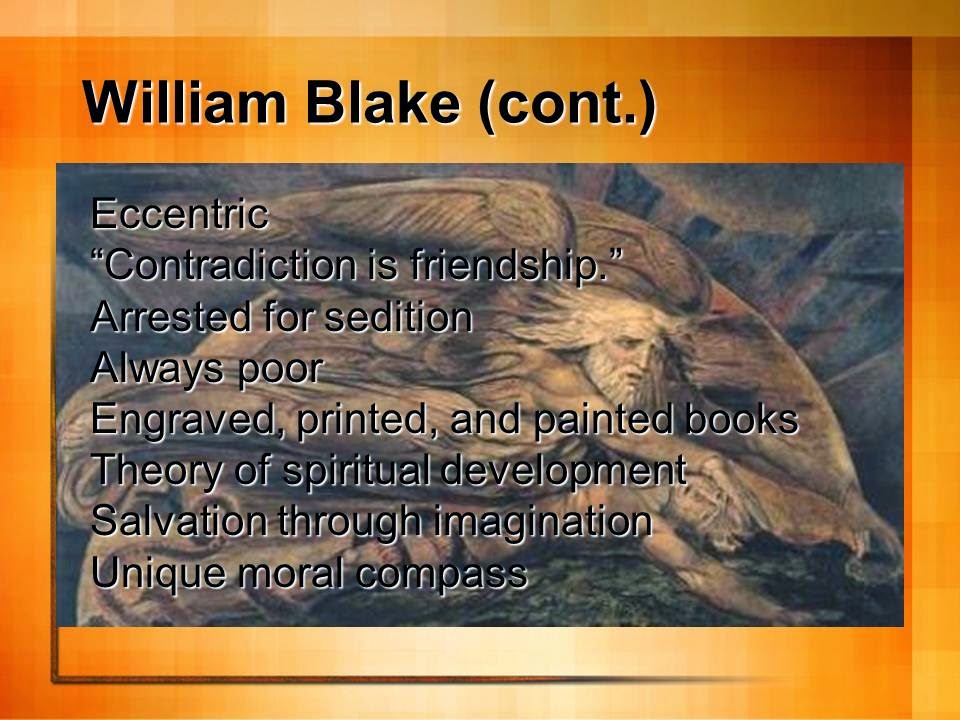 William Blake (cont.)

Eccentric
“Contradiction is friendship.”
Arrested for sedition
Always poor
Engraved, printed, and painted books
Theory of spiritual development
Salvation through imagination
Unique moral compass